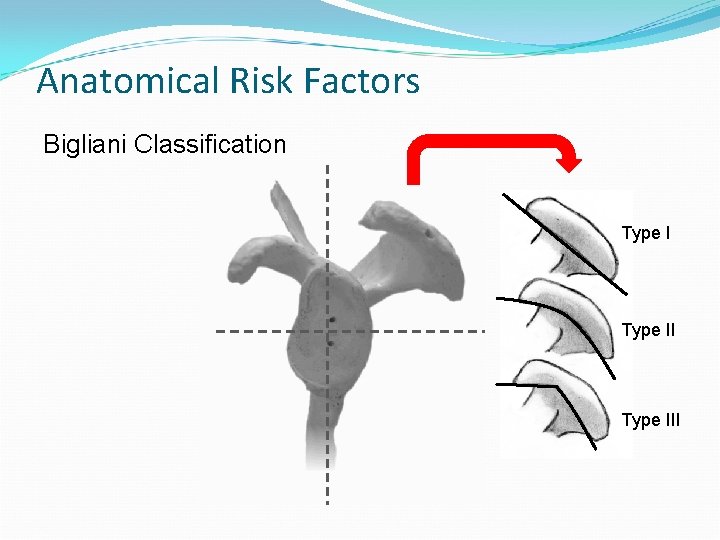 Anatomical Risk Factors

Bigliani Classification

Type I

Type II

Type III